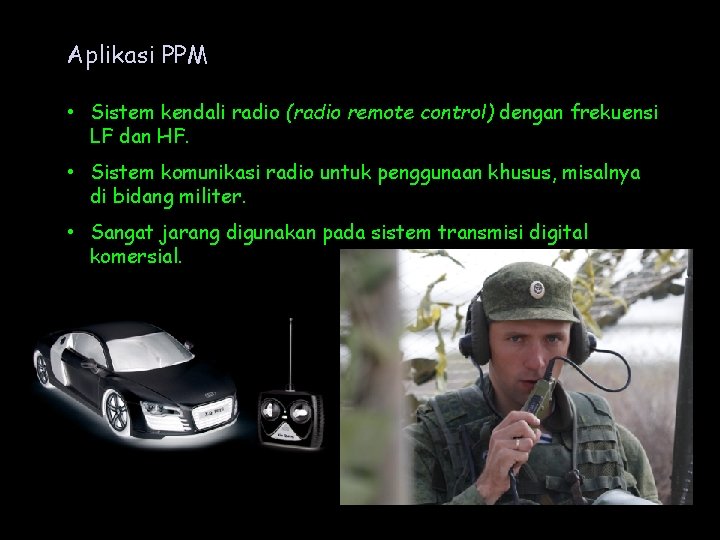 Aplikasi PPM

• Sistem kendali radio (radio remote control) dengan frekuensi LF dan HF.

• Sistem komunikasi radio untuk penggunaan khusus, misalnya di bidang militer.

• Sangat jarang digunakan pada sistem transmisi digital komersial.